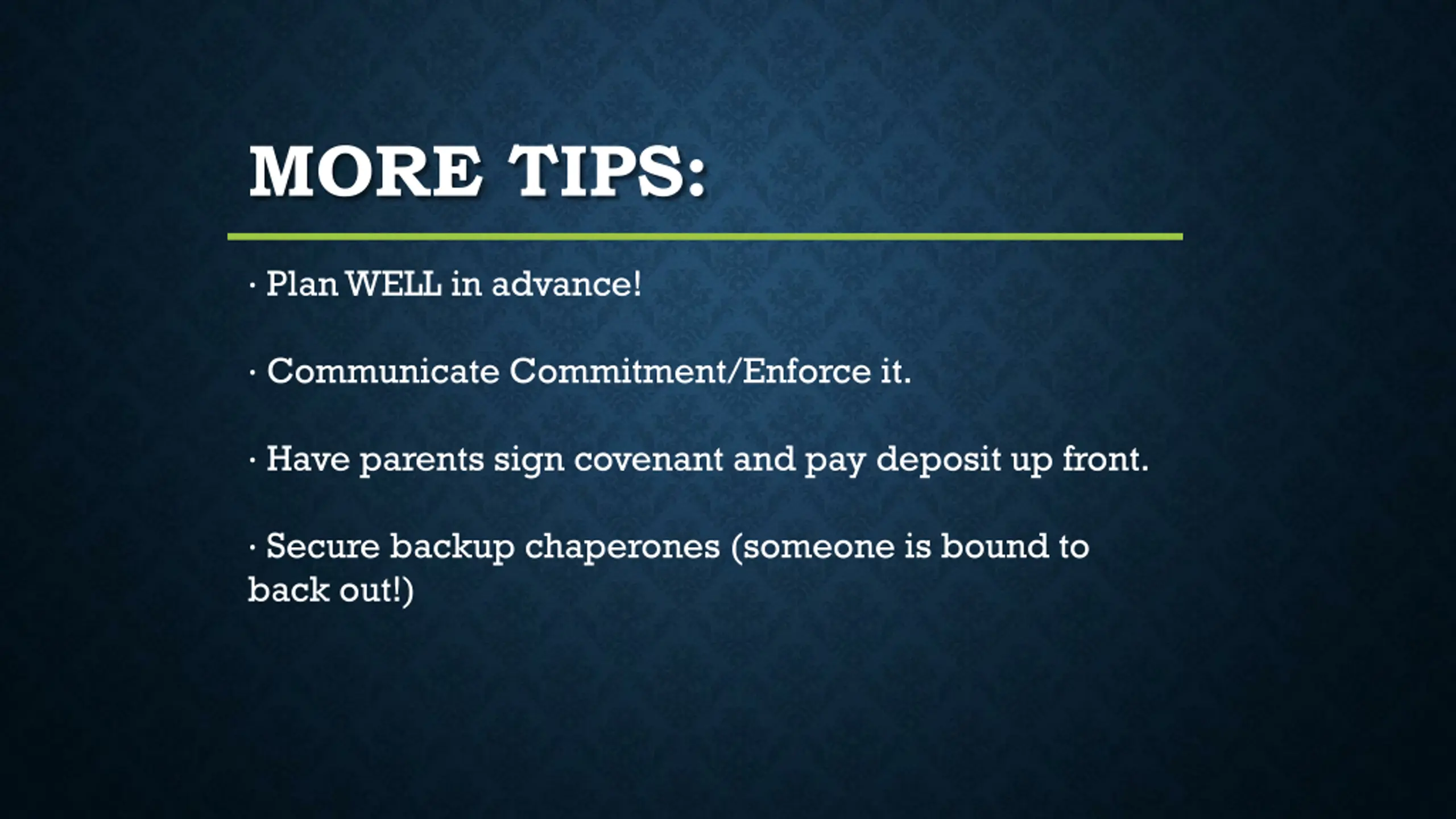 MORE TIPS:

· Plan WELL in advance!

· Communicate Commitment/Enforce it.

· Have parents sign covenant and pay deposit up front.

· Secure backup chaperones (someone is bound to back out!)